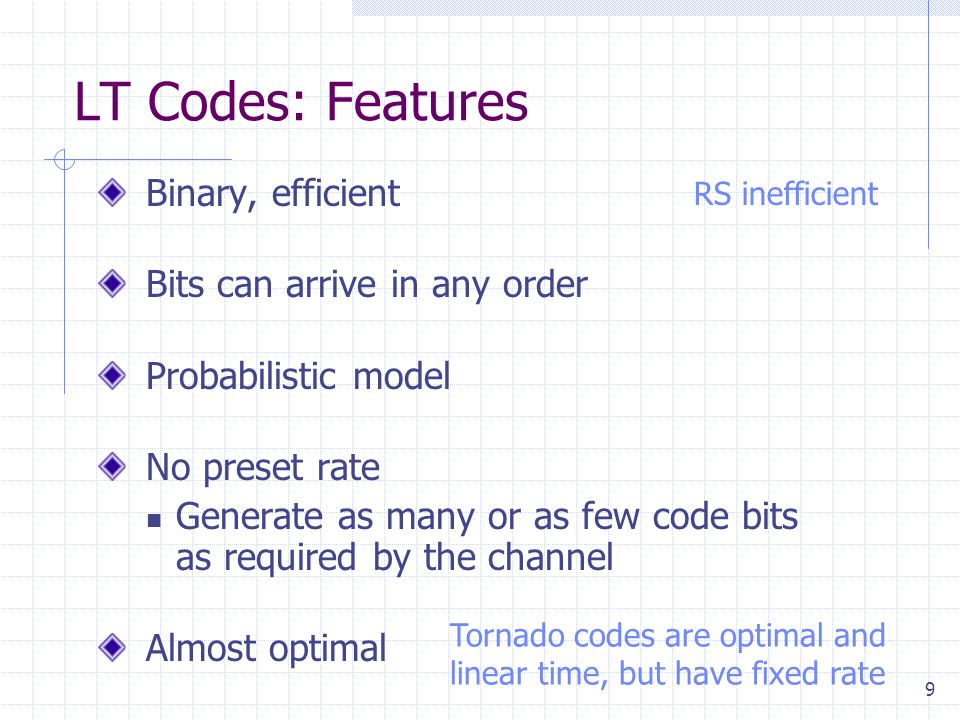 LT Codes: Features

Binary, efficient

RS inefficient

Bits can arrive in any order

Probabilistic model

No preset rate

Generate as many or as few code bits as required by the channel

Almost optimal

Tornado codes are optimal and linear time, but have fixed rate

9